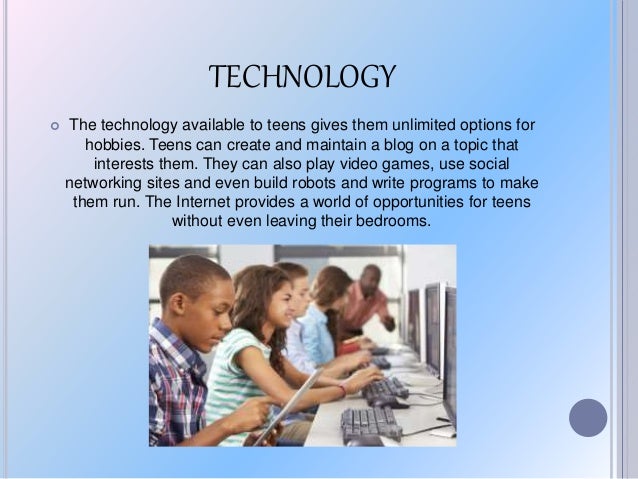 TECHNOLOGY

The technology available to teens gives them unlimited options for hobbies. Teens can create and maintain a blog on a topic that interests them. They can also play video games, use social networking sites and even build robots and write programs to make them run. The Internet provides a world of opportunities for teens without even leaving their bedrooms.